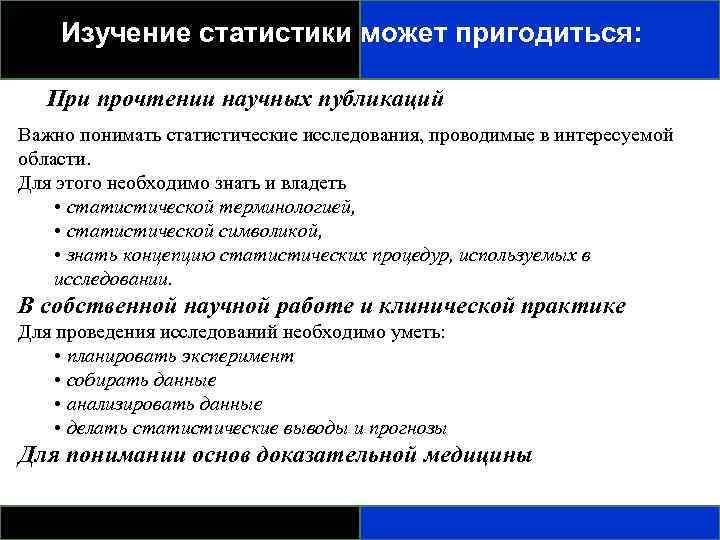 Изучение статистики может пригодиться:

При прочтении научных публикаций

Важно понимать статистические исследования, проводимые в интересуемой области.
Для этого необходимо знать и владеть
• статистической терминологией,
• статистической символикой,
• знать концепцию статистических процедур, используемых в исследовании.

В собственной научной работе и клинической практике
Для проведения исследований необходимо уметь:
• планировать эксперимент
• собирать данные
• анализировать данные
• делать статистические выводы и прогнозы

Для понимании основ доказательной медицины